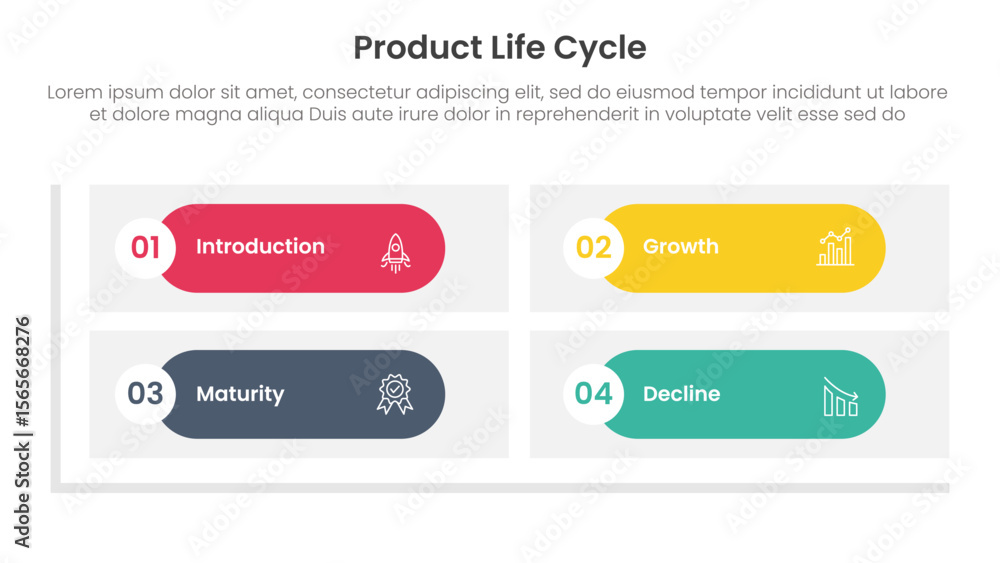 Product Life Cycle

Lorem ipsum dolor sit amet, consectetur adipiscing elit, sed do eiusmod tempor incididunt ut labore et dolore magna aliqua Duis aute irure dolor in reprehenderit in voluptate velit esse sed do

01 Introduction

02 Growth

03 Maturity

04 Decline

Adobe Stock | #1565668276